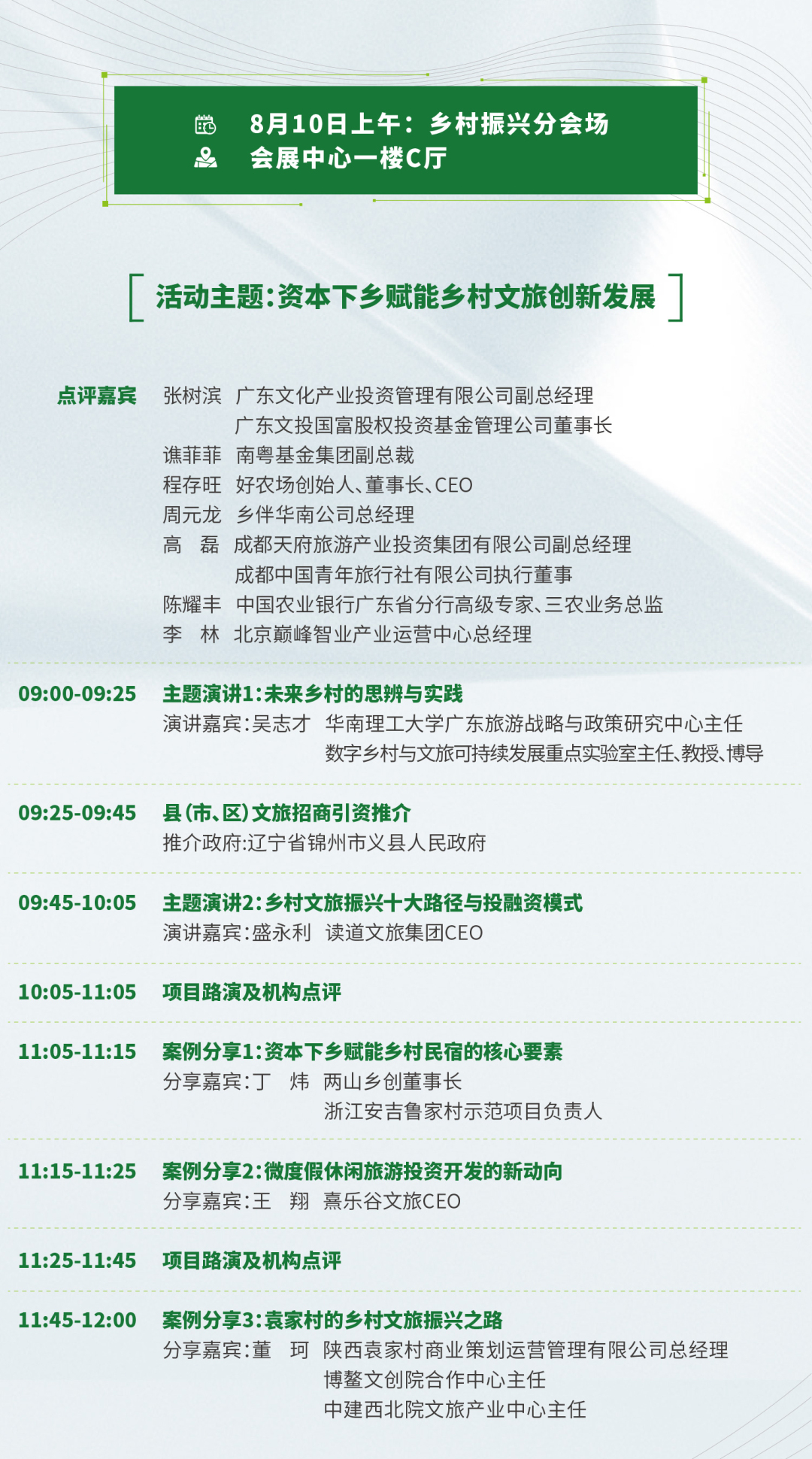 8月10日上午：乡村振兴分会场
会展中心一楼C厅

活动主题:资本下乡赋能乡村文旅创新发展

点评嘉宾 张树滨 广东文化产业投资管理有限公司副总经理
广东文投国富股权投资基金管理公司董事长
谯菲菲 南粤基金集团副总裁
程存旺 好农场创始人、董事长、CEO
周元龙 乡伴华南公司总经理
高 磊 成都天府旅游产业投资集团有限公司副总经理
成都中国青年旅行社有限公司执行董事
陈耀丰 中国农业银行广东省分行高级专家、三农业务总监
李 林 北京巅峰智业产业运营中心总经理

09:00-09:25 主题演讲1:未来乡村的思辨与实践
演讲嘉宾:吴志才 华南理工大学广东旅游战略与政策研究中心主任
数字乡村与文旅可持续发展重点实验室主任、教授、博导

09:25-09:45 县(市、区)文旅招商引资推介
推介政府:辽宁省锦州市义县人民政府

09:45-10:05 主题演讲2:乡村文旅振兴十大路径与投融资模式
演讲嘉宾:盛永利 读道文旅集团CEO

10:05-11:05 项目路演及机构点评

11:05-11:15 案例分享1:资本下乡赋能乡村民宿的核心要素
分享嘉宾:丁 炜 两山乡创董事长
浙江安吉鲁家村示范项目负责人

11:15-11:25 案例分享2:微度假休闲旅游投资开发的新动向
分享嘉宾:王 翔 熹乐谷文旅CEO

11:25-11:45 项目路演及机构点评

11:45-12:00 案例分享3:袁家村的乡村文旅振兴之路
分享嘉宾:董 珂 陕西袁家村商业策划运营管理有限公司总经理
博鳌文创院合作中心主任
中建西北院文旅产业中心主任